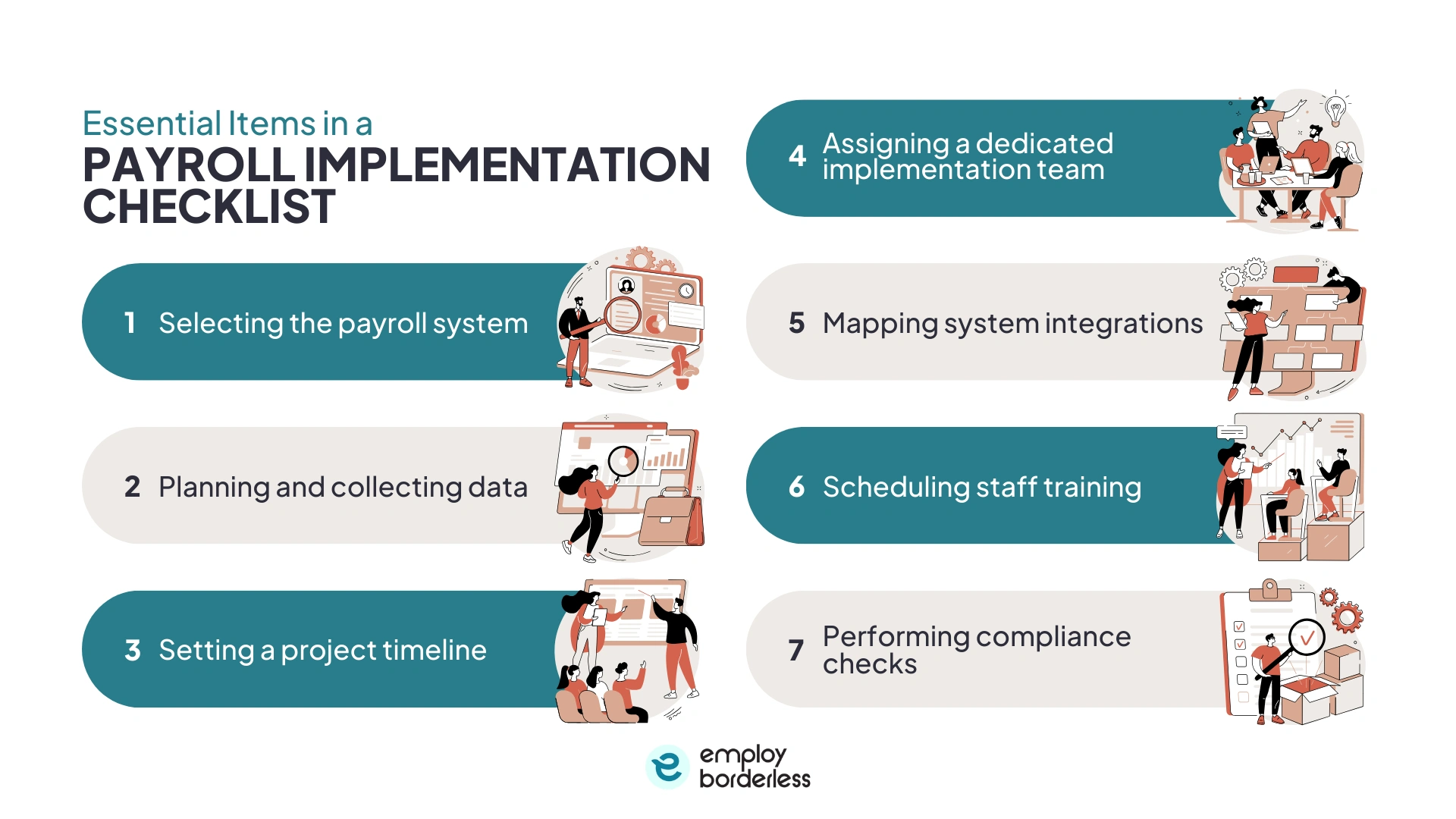 Essential Items in a
PAYROLL IMPLEMENTATION CHECKLIST

1 Selecting the payroll system

2 Planning and collecting data

3 Setting a project timeline

4 Assigning a dedicated implementation team

5 Mapping system integrations

6 Scheduling staff training

7 Performing compliance checks

employ borderless